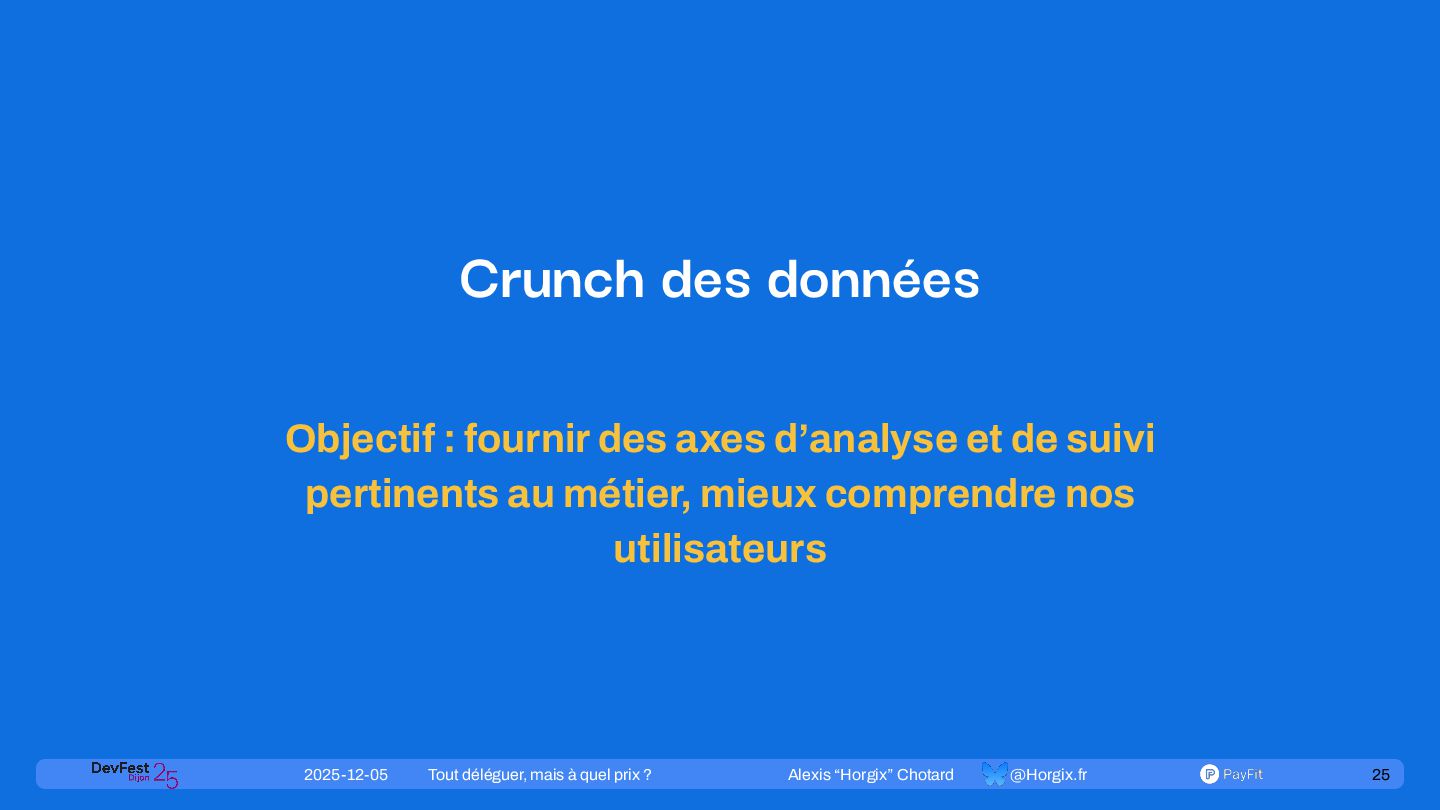 Crunch des données

Objectif : fournir des axes d’analyse et de suivi pertinents au métier, mieux comprendre nos utilisateurs

DevFest Dijon 25 2025-12-05 Tout déléguer, mais à quel prix ? Alexis “Horgix” Chotard @Horgix.fr PayFit 25